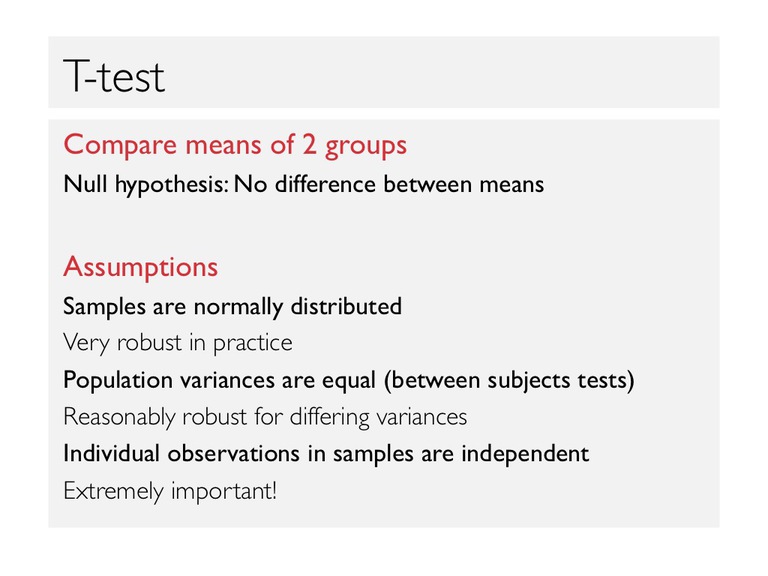 T-test

Compare means of 2 groups

Null hypothesis: No difference between means

Assumptions

Samples are normally distributed

Very robust in practice

Population variances are equal (between subjects tests)

Reasonably robust for differing variances

Individual observations in samples are independent

Extremely important!